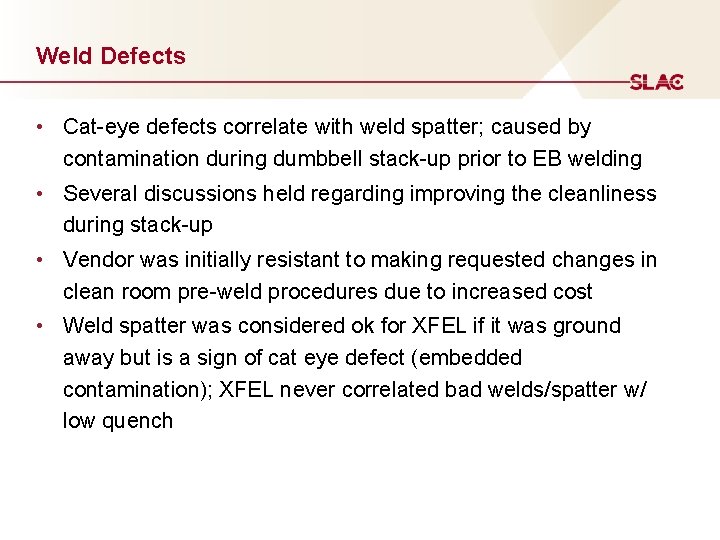 Weld Defects

SLAC

• Cat-eye defects correlate with weld spatter; caused by contamination during dumbbell stack-up prior to EB welding
• Several discussions held regarding improving the cleanliness during stack-up
• Vendor was initially resistant to making requested changes in clean room pre-weld procedures due to increased cost
• Weld spatter was considered ok for XFEL if it was ground away but is a sign of cat eye defect (embedded contamination); XFEL never correlated bad welds/spatter w/ low quench